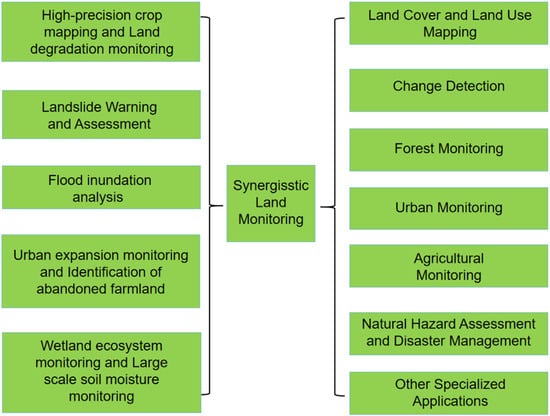 High-precision crop mapping and Land degradation monitoring

Landslide Warning and Assessment

Flood inundation analysis

Urban expansion monitoring and Identification of abandoned farmland

Wetland ecosystem monitoring and Large scale soil moisture monitoring

Synergisstic Land Monitoring

Land Cover and Land Use Mapping

Change Detection

Forest Monitoring

Urban Monitoring

Agricultural Monitoring

Natural Hazard Assessment and Disaster Management

Other Specialized Applications